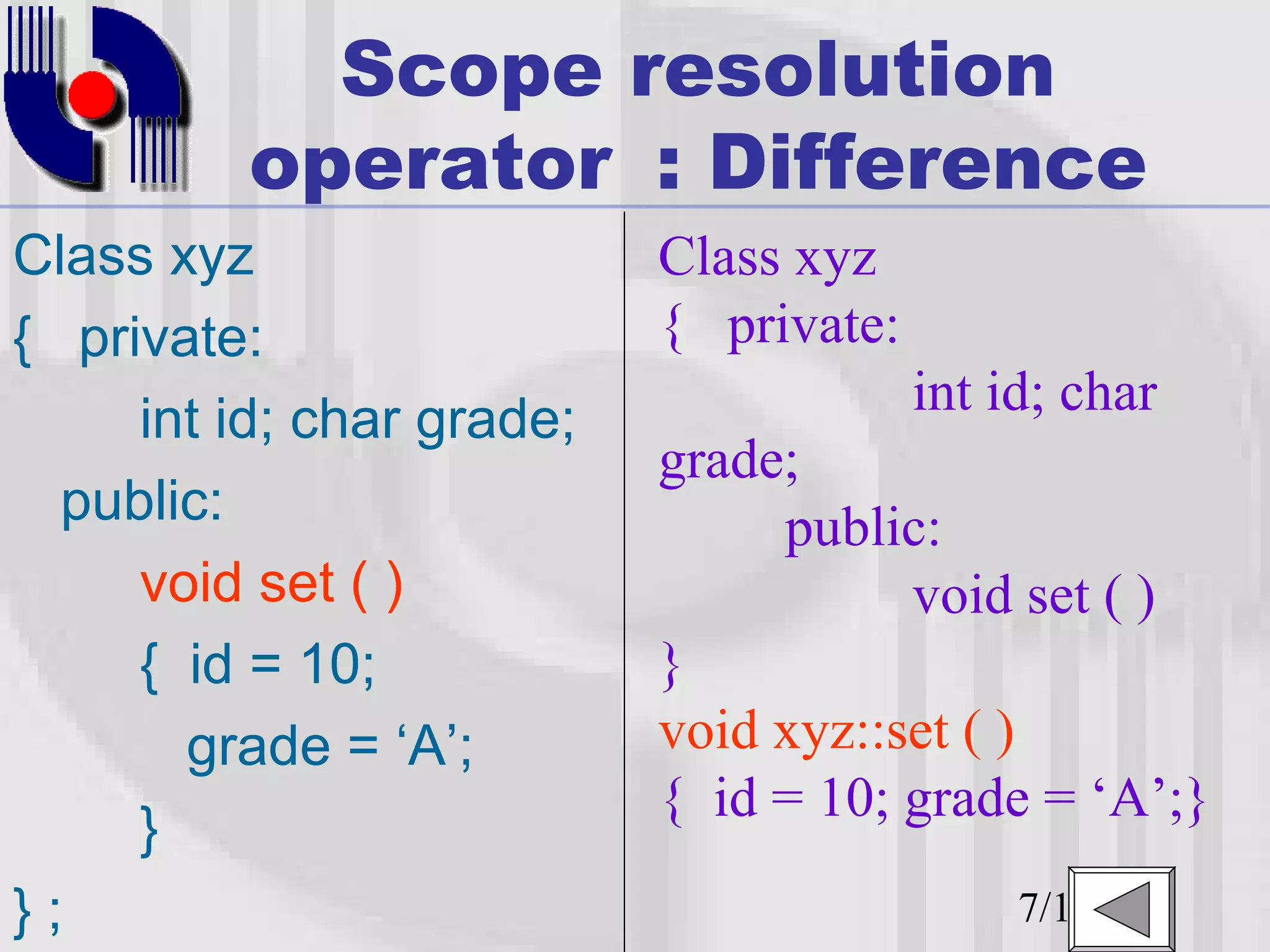 Scope resolution operator : Difference

Class xyz
{ private:
int id; char grade;
public:
void set ( )
{ id = 10;
grade = ‘A’;
}
} ;

Class xyz
{ private:
int id; char grade;
public:
void set ( )
}
void xyz::set ( )
{ id = 10; grade = ‘A’;}

7/1